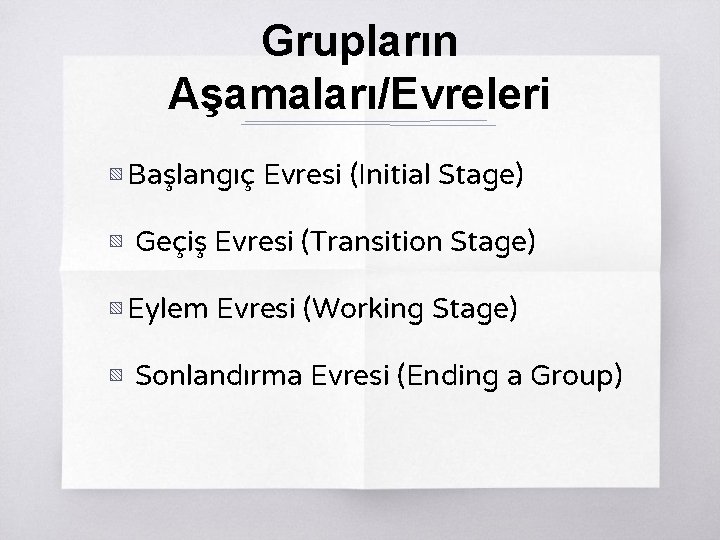 Grupların Aşamaları/Evreleri

Başlangıç Evresi (Initial Stage)

Geçiş Evresi (Transition Stage)

Eylem Evresi (Working Stage)

Sonlandırma Evresi (Ending a Group)